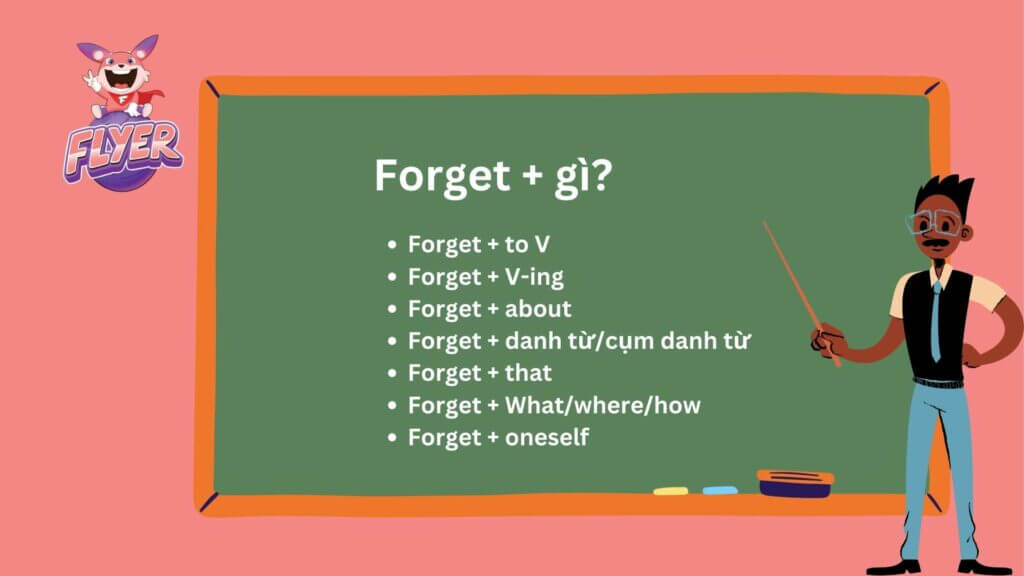 FLYER

Forget + gì?

- Forget + to V
- Forget + V-ing
- Forget + about
- Forget + danh từ/cụm danh từ
- Forget + that
- Forget + What/where/how
- Forget + oneself